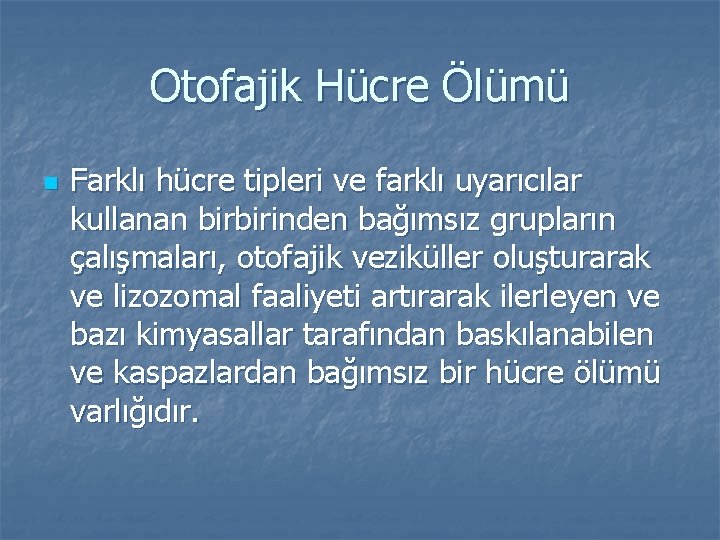 Otofajik Hücre Ölümü

Farklı hücre tipleri ve farklı uyarıcılar kullanan birbirinden bağımsız grupların çalışmaları, otofajik veziküller oluşturarak ve lizozomal faaliyeti artırarak ilerleyen ve bazı kimyasallar tarafından baskılanabilen ve kaspazlardan bağımsız bir hücre ölümü varlığıdır.